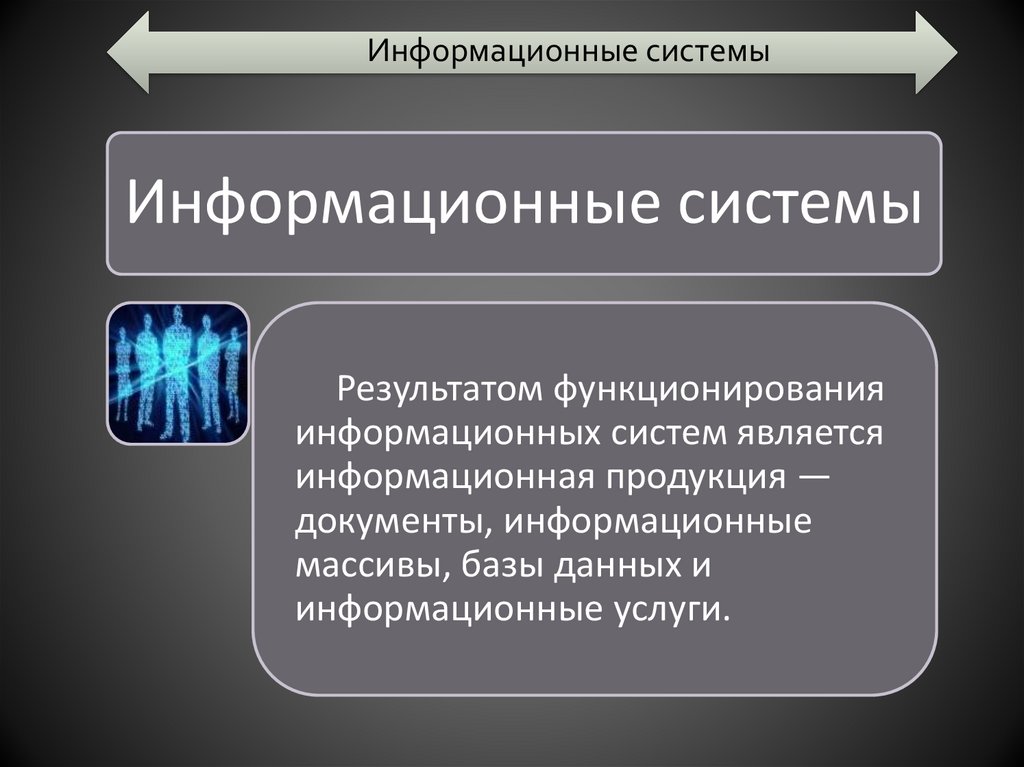 Информационные системы

Информационные системы

Результатом функционирования информационных систем является информационная продукция — документы, информационные массивы, базы данных и информационные услуги.